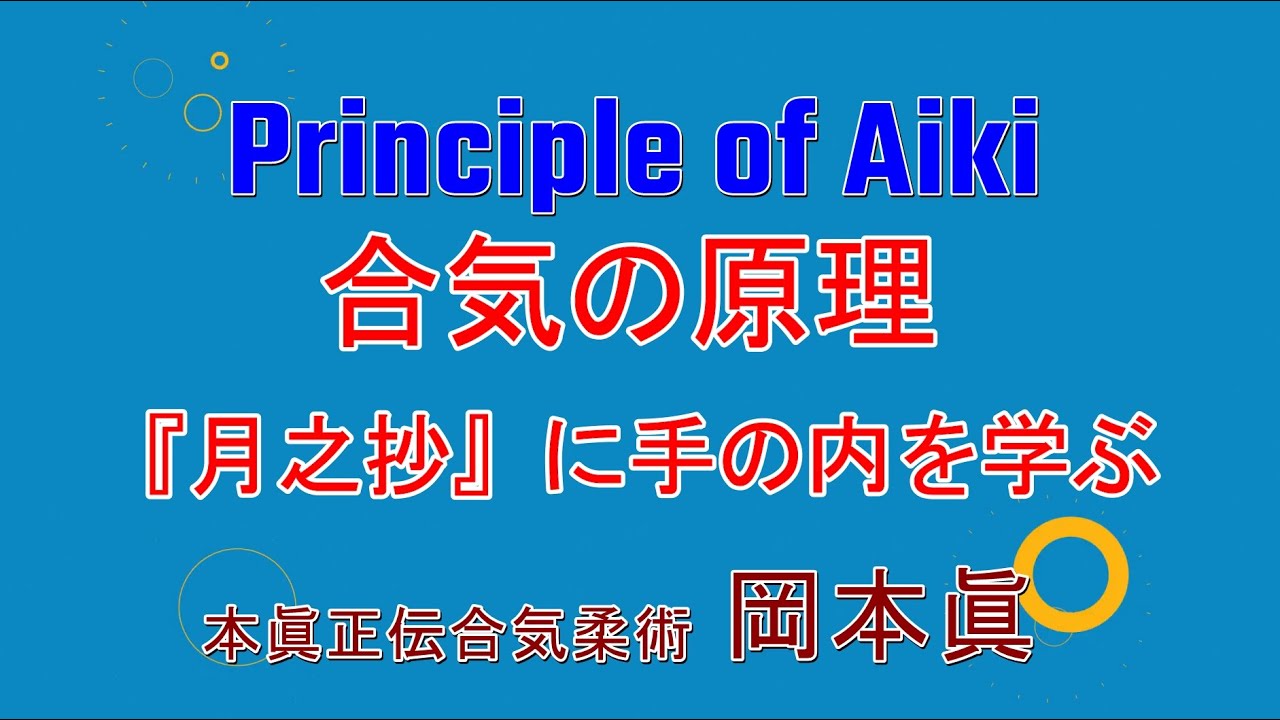 Principle of Aiki
合気の原理
『月之抄』に手の内を学ぶ

本眞正伝合気柔術　岡本眞